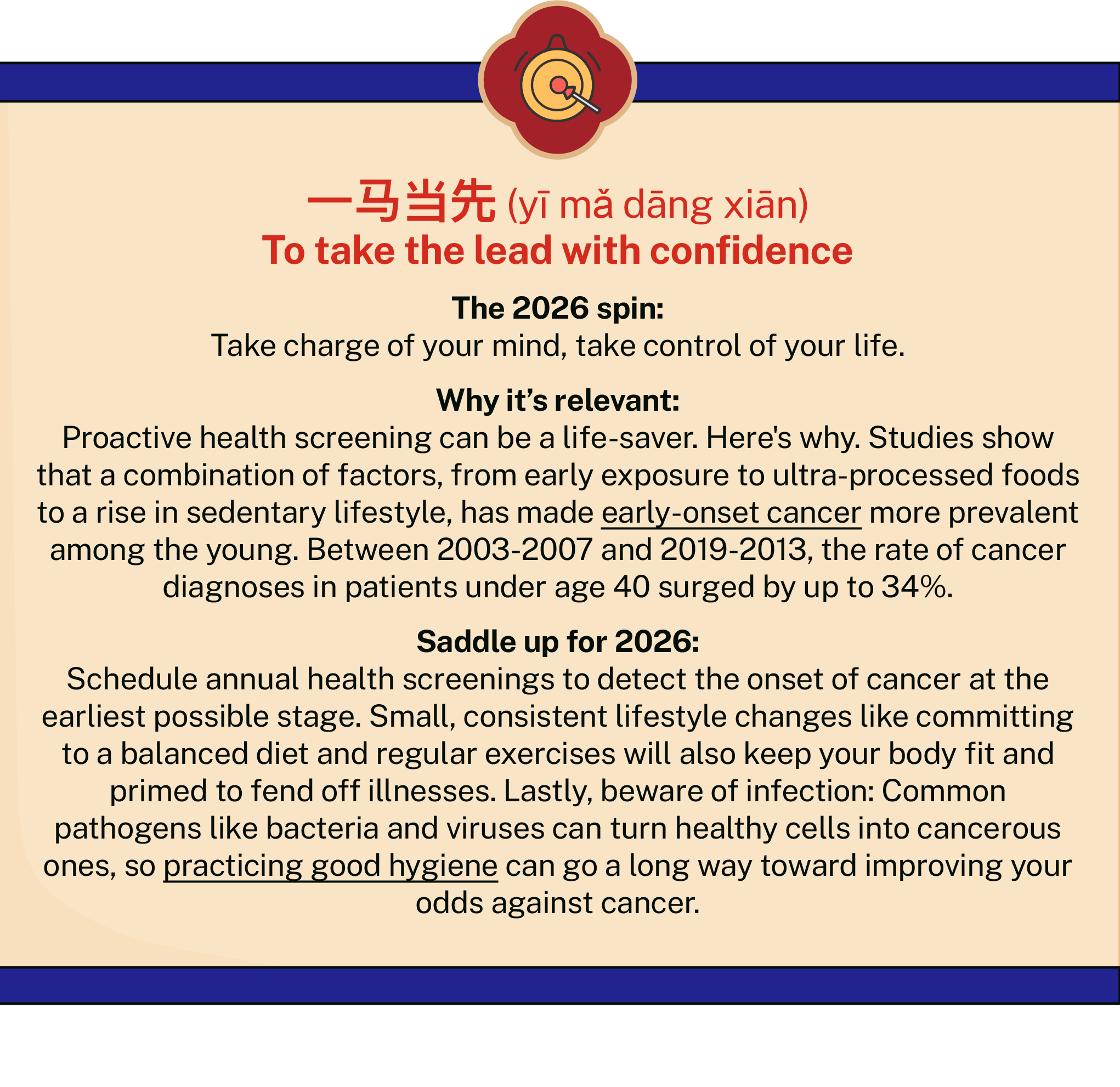 一马当先 (yī mǎ dāng xiān)
To take the lead with confidence

The 2026 spin:
Take charge of your mind, take control of your life.

Why it's relevant:
Proactive health screening can be a life-saver. Here's why. Studies show that a combination of factors, from early exposure to ultra-processed foods to a rise in sedentary lifestyle, has made early-onset cancer more prevalent among the young. Between 2003-2007 and 2019-2013, the rate of cancer diagnoses in patients under age 40 surged by up to 34%.

Saddle up for 2026:
Schedule annual health screenings to detect the onset of cancer at the earliest possible stage. Small, consistent lifestyle changes like committing to a balanced diet and regular exercises will also keep your body fit and primed to fend off illnesses. Lastly, beware of infection: Common pathogens like bacteria and viruses can turn healthy cells into cancerous ones, so practicing good hygiene can go a long way toward improving your odds against cancer.